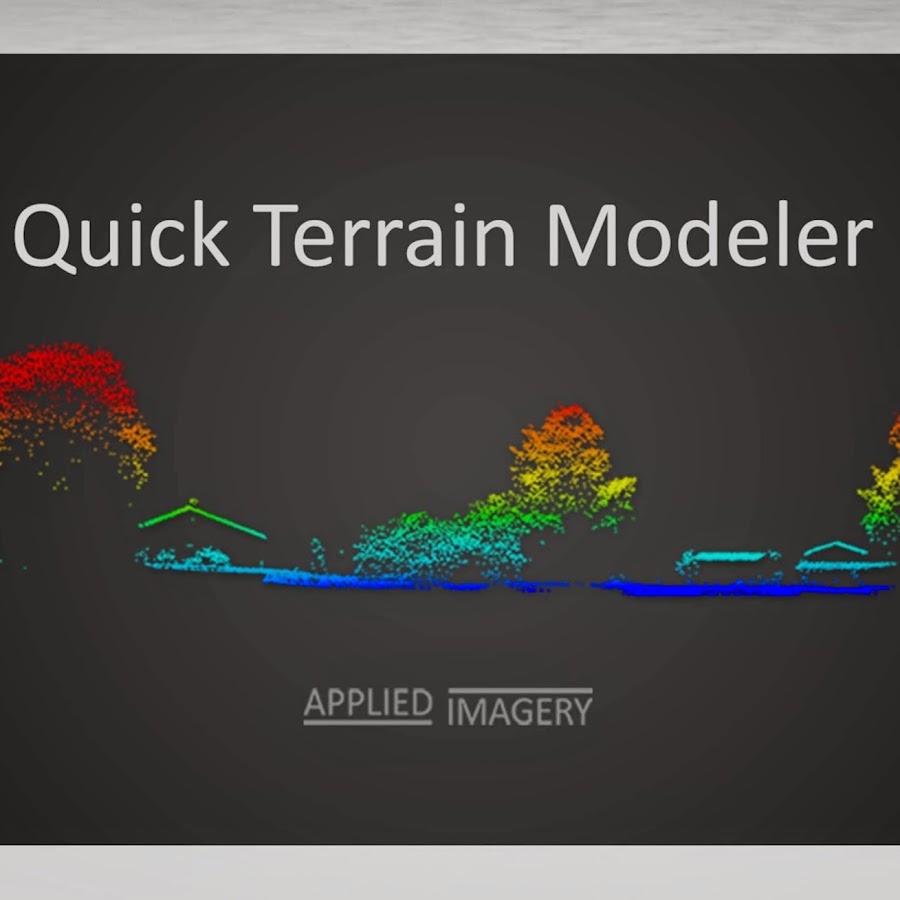 Quick Terrain Modeler

APPLIED IMAGERY